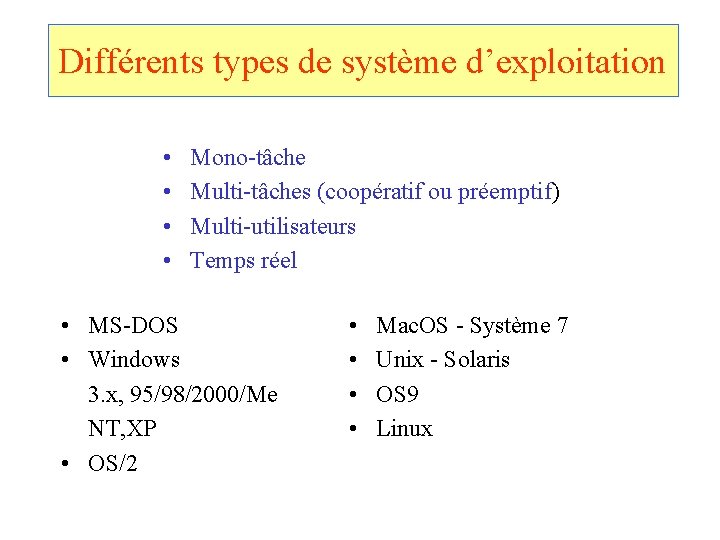 Différents types de système d’exploitation

• Mono-tâche
• Multi-tâches (coopératif ou préemptif)
• Multi-utilisateurs
• Temps réel

• MS-DOS
• Windows
3.x, 95/98/2000/Me
NT,XP
• OS/2

• MacOS - Système 7
• Unix - Solaris
• OS9
• Linux